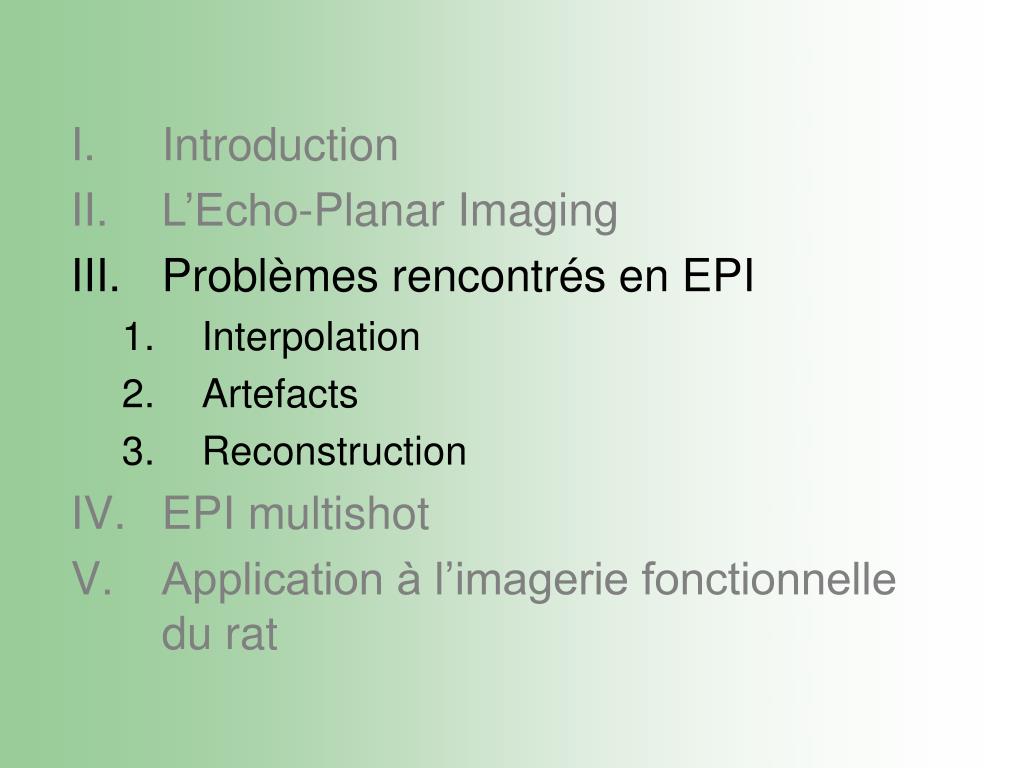 I. Introduction
II. L’Echo-Planar Imaging
III. Problèmes rencontrés en EPI
1. Interpolation
2. Artefacts
3. Reconstruction
IV. EPI multishot
V. Application à l’imagerie fonctionnelle du rat